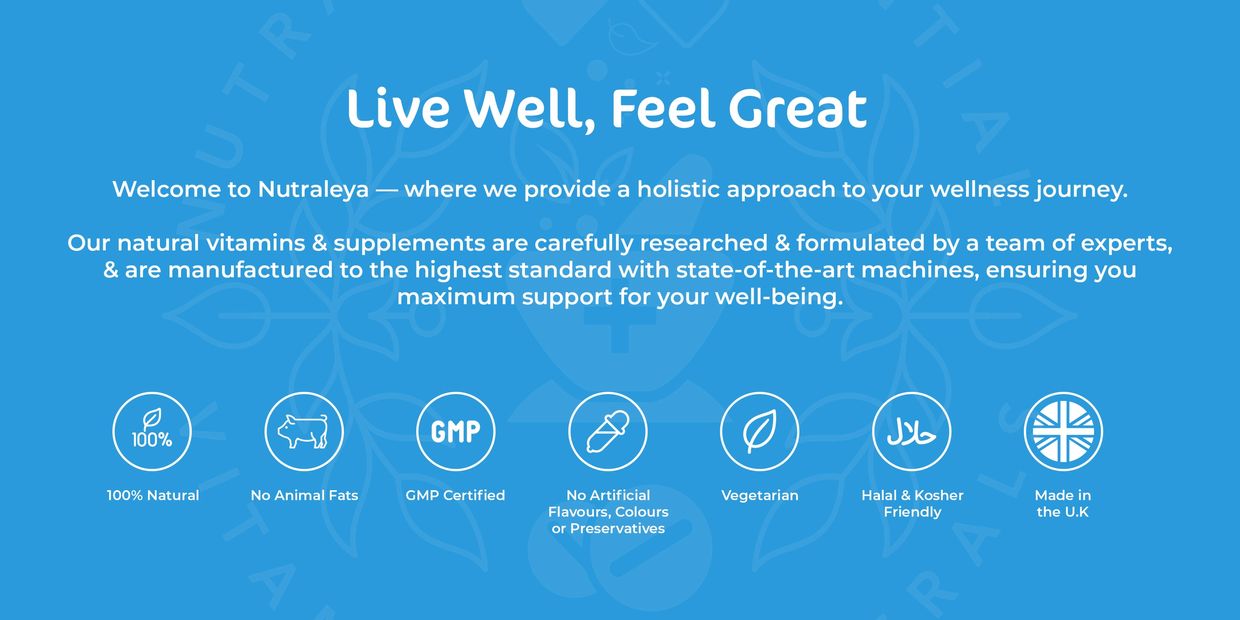 Live Well, Feel Great

Welcome to Nutraleya — where we provide a holistic approach to your wellness journey.

Our natural vitamins & supplements are carefully researched & formulated by a team of experts, & are manufactured to the highest standard with state-of-the-art machines, ensuring you maximum support for your well-being.

100%

100% Natural

No Animal Fats

GMP

GMP Certified

No Artificial Flavours, Colours or Preservatives

Vegetarian

حلال

Halal & Kosher Friendly

Made in the U.K